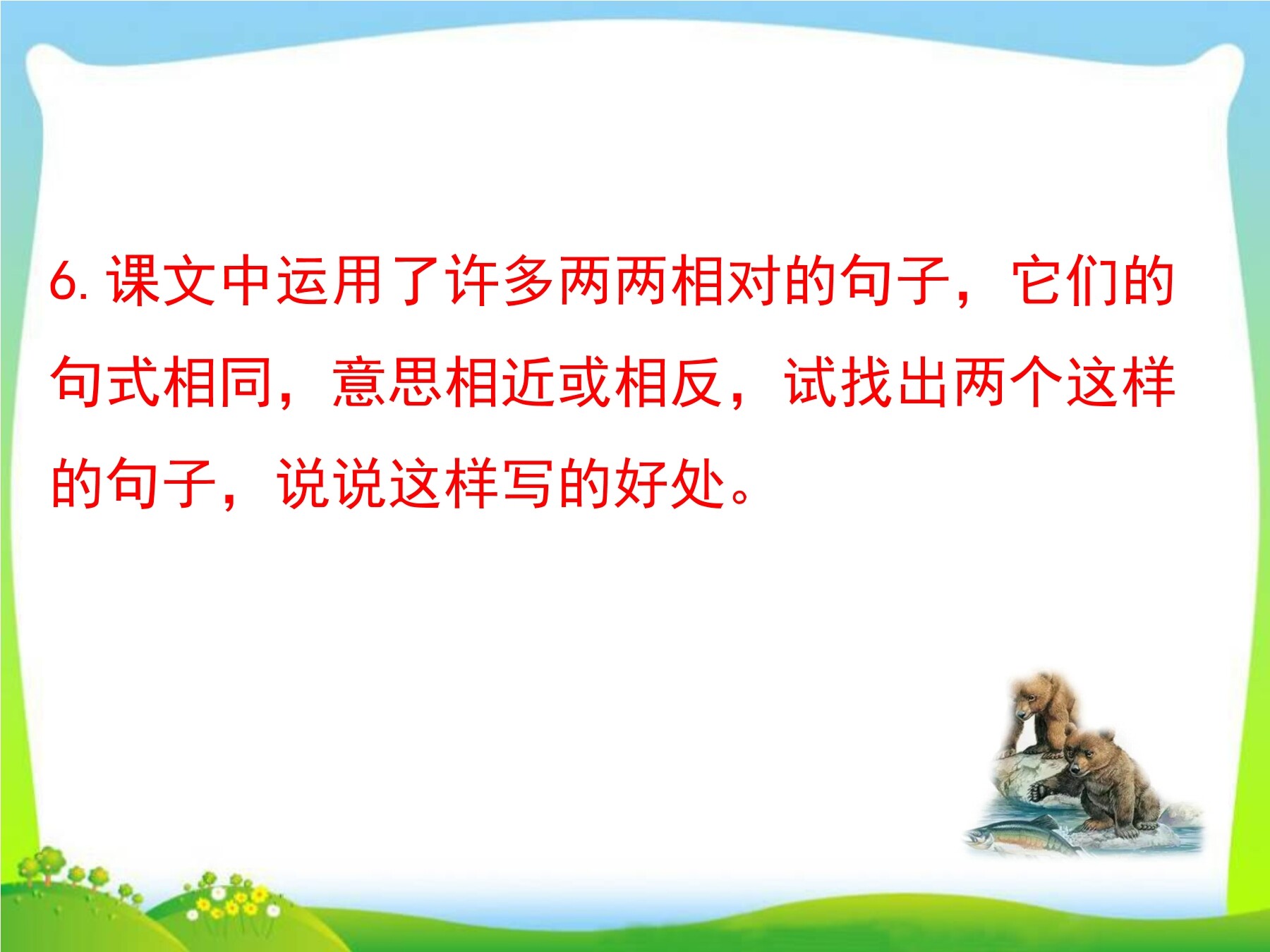 6. 课文中运用了许多两两相对的句子，它们的句式相同，意思相近或相反，试找出两个这样的句子，说说这样写的好处。